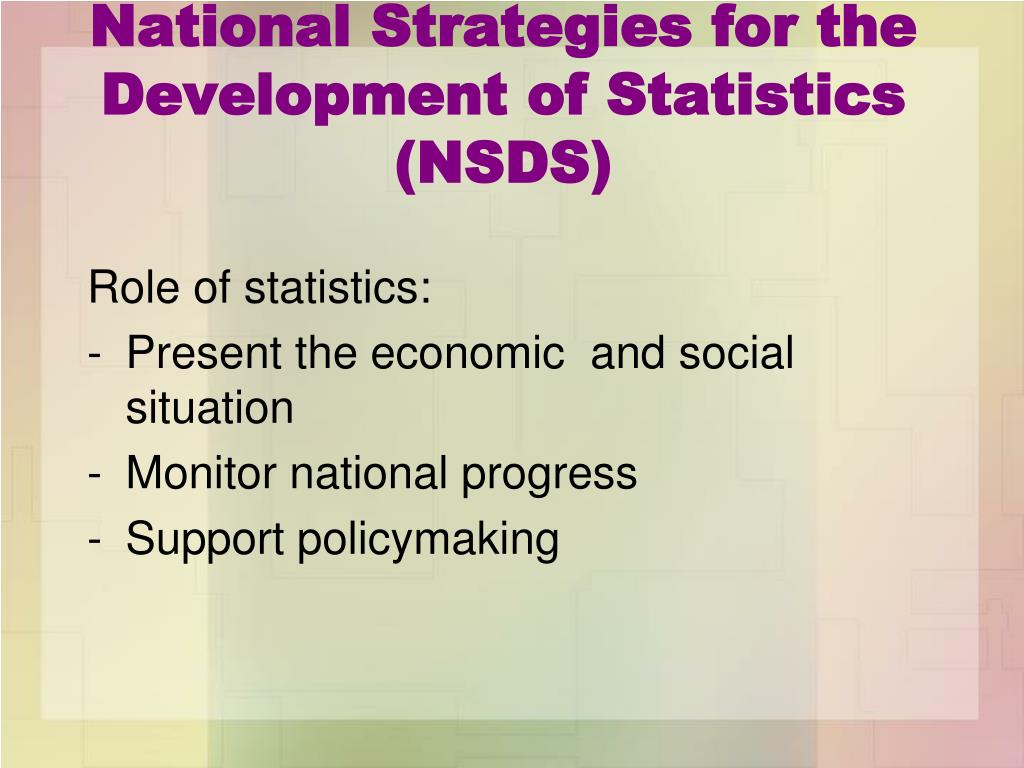 National Strategies for the Development of Statistics (NSDS)

Role of statistics:
- Present the economic and social situation
- Monitor national progress
- Support policymaking